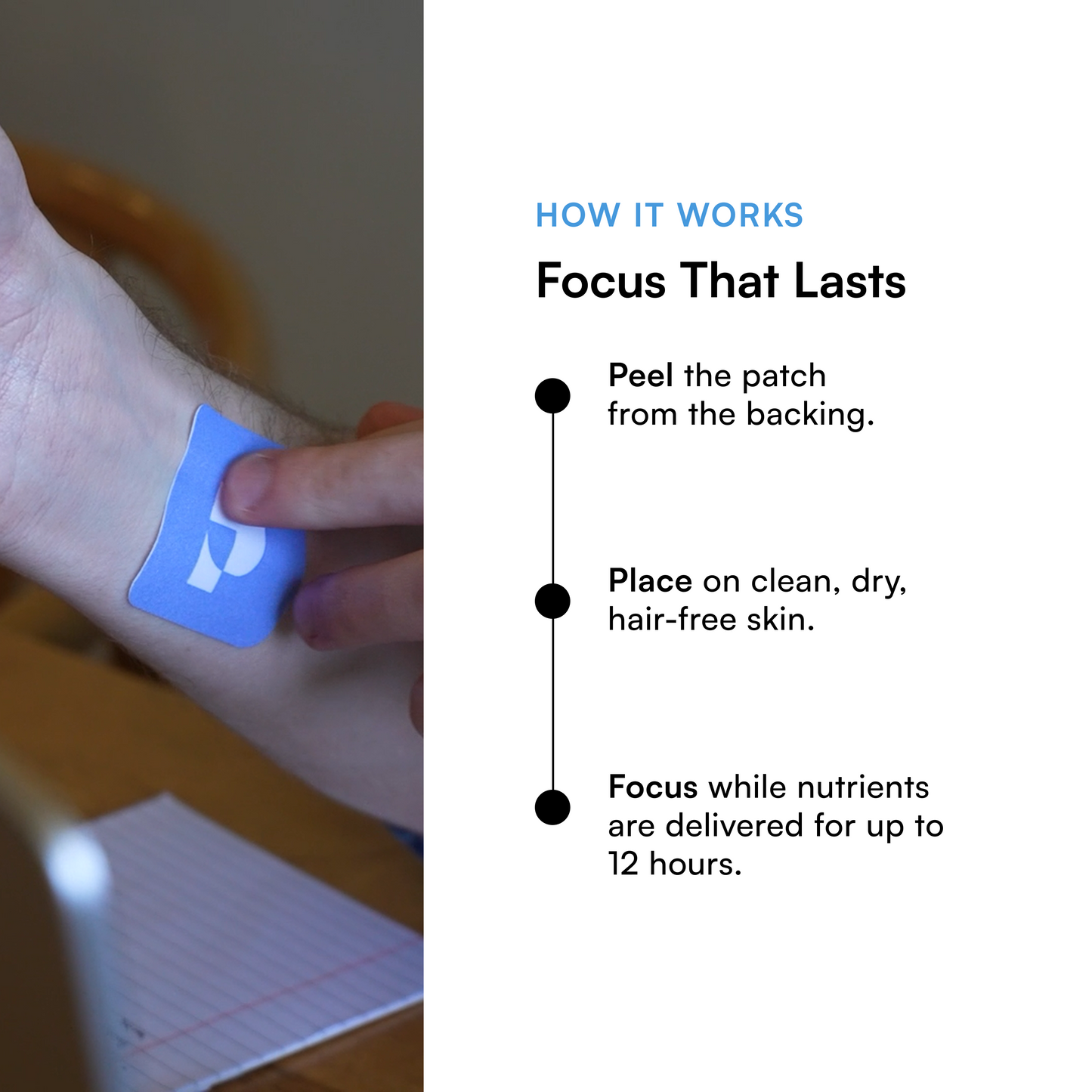 HOW IT WORKS

Focus That Lasts

Peel the patch from the backing.

Place on clean, dry, hair-free skin.

Focus while nutrients are delivered for up to 12 hours.